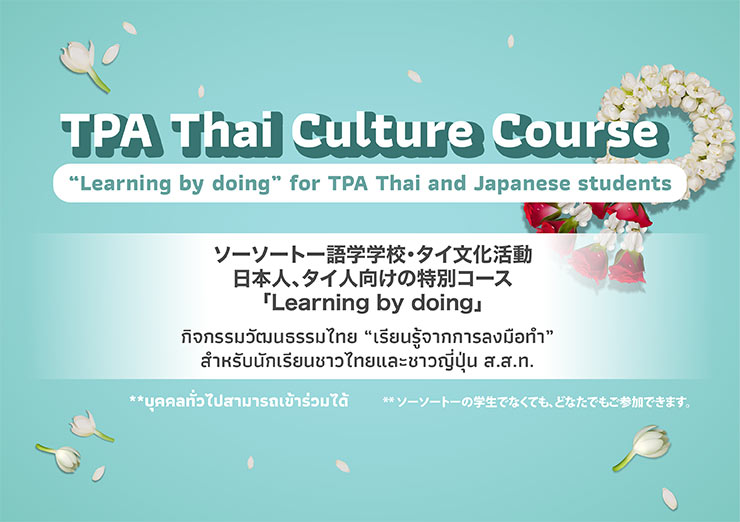 TPA Thai Culture Course

“Learning by doing” for TPA Thai and Japanese students

ソーソートー語学学校・タイ文化活動
日本人、タイ人向けの特別コース
「Learning by doing」

กิจกรรมวัฒนธรรมไทย “เรียนรู้จากการลงมือทำ”
สำหรับนักเรียนชาวไทยและชาวญี่ปุ่น ส.ส.ท.

**บุคคลทั่วไปสามารถเข้าร่วมได้

**ソーソートーの学生でなくても、どなたでもご参加できます。